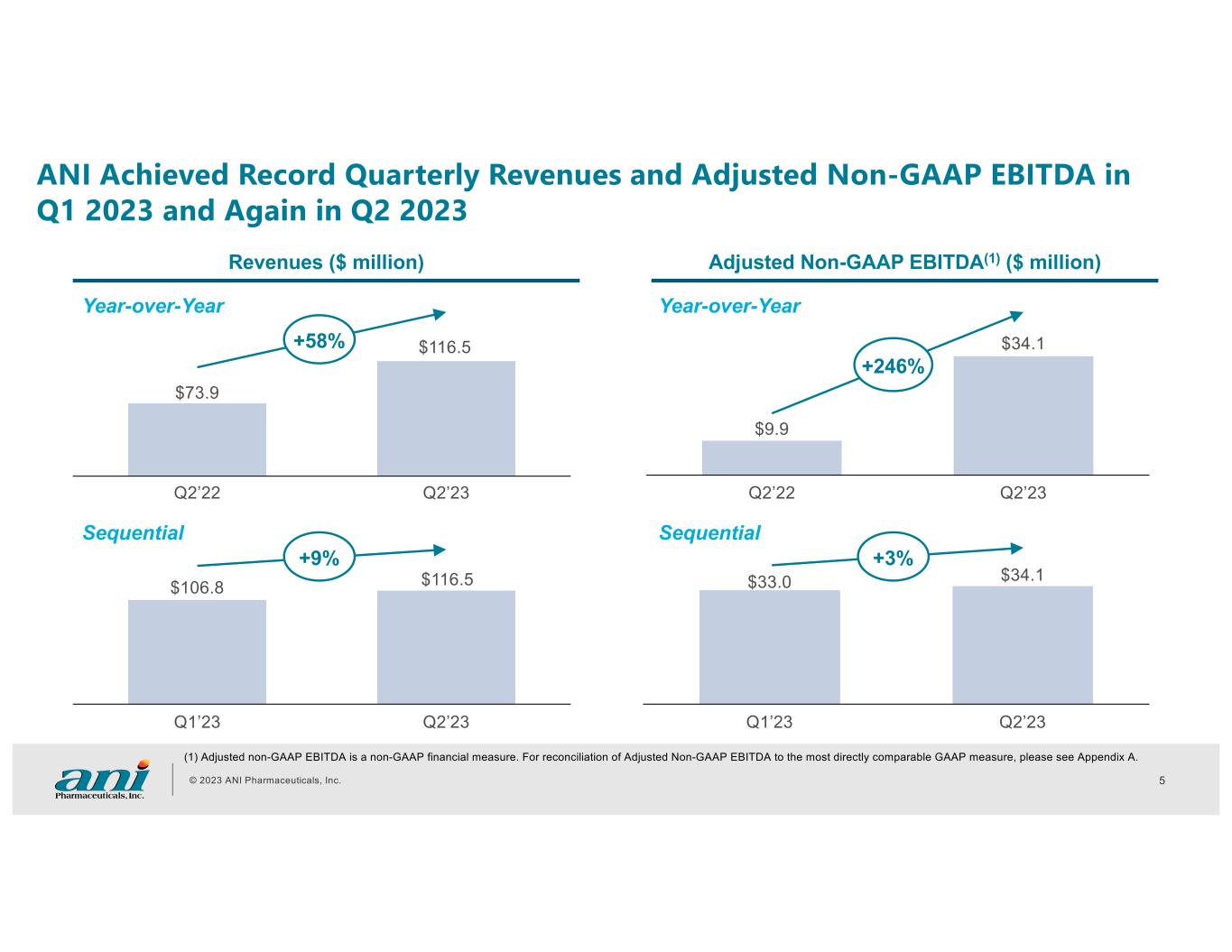 ANI Achieved Record Quarterly Revenues and Adjusted Non-GAAP EBITDA in Q1 2023 and Again in Q2 2023

Revenues ($ million)

Year-over-Year

+58%

$73.9

$116.5

Q2'22

Q2'23

Sequential

+9%

$106.8

$116.5

Q1'23

Q2'23

Adjusted Non-GAAP EBITDA$^{(1)}$ ($ million)

Year-over-Year

+246%

$9.9

$34.1

Q2'22

Q2'23

Sequential

+3%

$33.0

$34.1

Q1'23

Q2'23

(1) Adjusted non-GAAP EBITDA is a non-GAAP financial measure. For reconciliation of Adjusted Non-GAAP EBITDA to the most directly comparable GAAP measure, please see Appendix A.

ani Pharmaceuticals, Inc.

© 2023 ANI Pharmaceuticals, Inc.

5